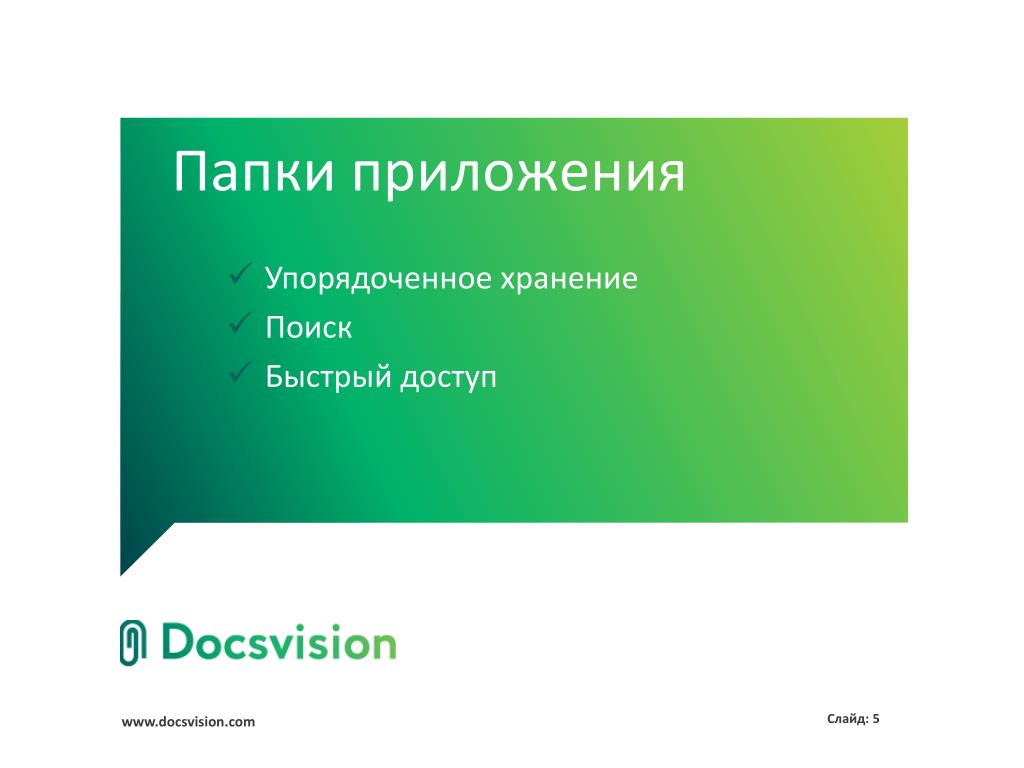 Папки приложения

✓ Упорядоченное хранение
✓ Поиск
✓ Быстрый доступ

Docsvision

www.docsvision.com

Слайд: 5